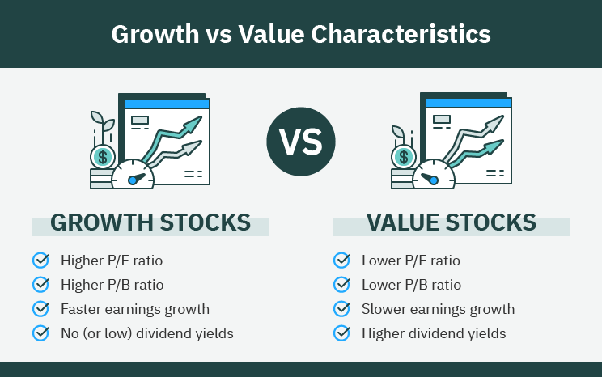 Growth vs Value Characteristics

VS

GROWTH STOCKS

Higher P/E ratio
Higher P/B ratio
Faster earnings growth
No (or low) dividend yields

VALUE STOCKS

Lower P/E ratio
Lower P/B ratio
Slower earnings growth
Higher dividend yields